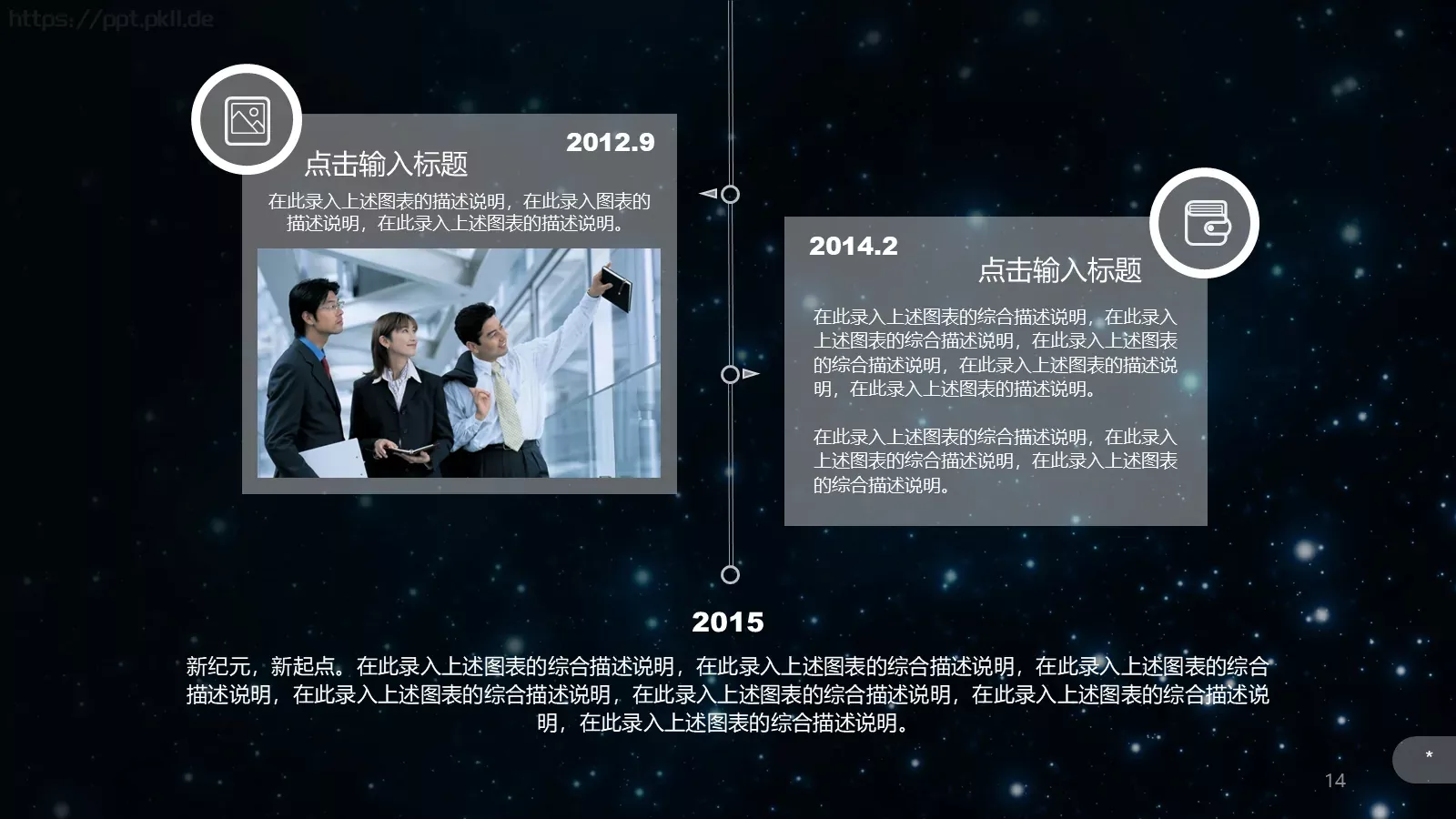 https://ppt.pkll.de

2012.9
点击输入标题
在此录入上述图表的描述说明，在此录入图表的描述说明，在此录入上述图表的描述说明。

2014.2
点击输入标题
在此录入上述图表的综合描述说明，在此录入上述图表的综合描述说明，在此录入上述图表的综合描述说明，在此录入上述图表的描述说明，在此录入上述图表的描述说明。

在此录入上述图表的综合描述说明，在此录入上述图表的综合描述说明，在此录入上述图表的综合描述说明。

2015
新纪元，新起点。在此录入上述图表的综合描述说明，在此录入上述图表的综合描述说明，在此录入上述图表的综合描述说明，在此录入上述图表的综合描述说明，在此录入上述图表的综合描述说明，在此录入上述图表的综合描述说明，在此录入上述图表的综合描述说明。

*
14